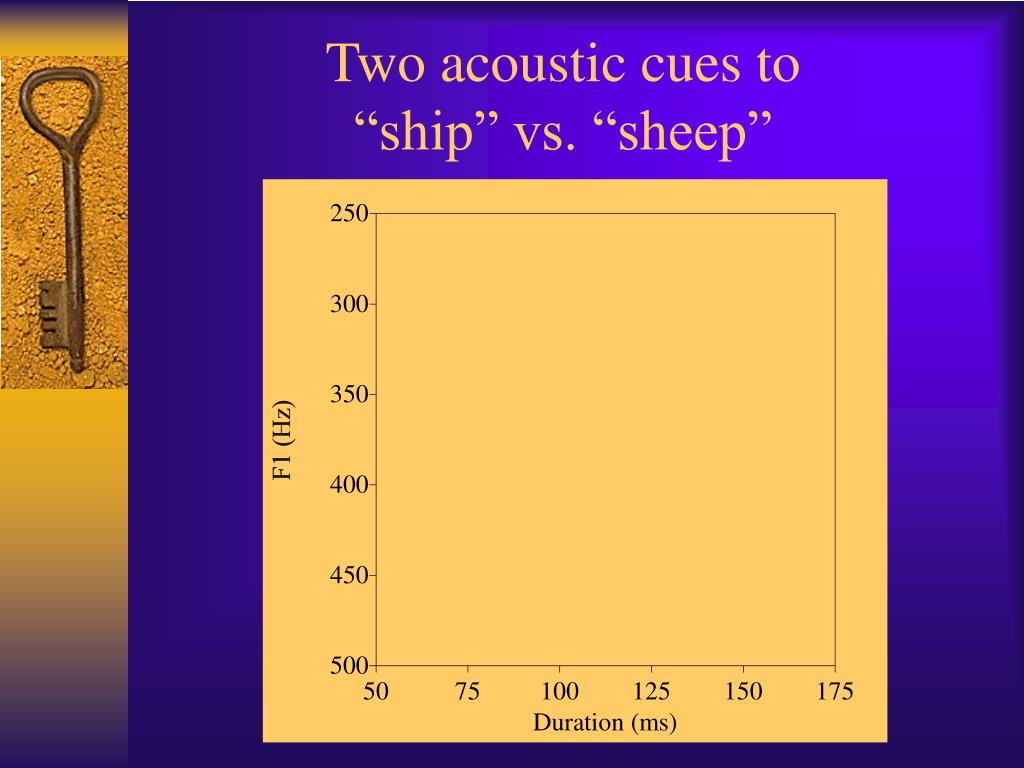 Two acoustic cues to “ship” vs. “sheep”

250
300
350
400
450
500

F1 (Hz)

50
75
100
125
150
175

Duration (ms)